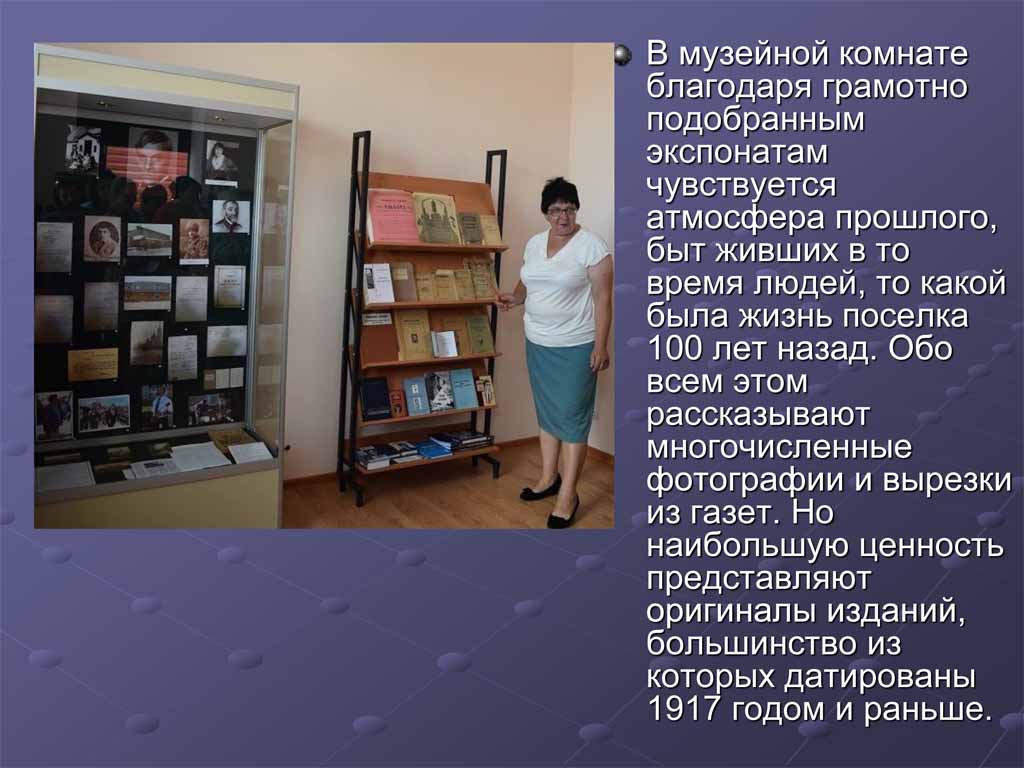 В музейной комнате благодаря грамотно подобранным экспонатам чувствуется атмосфера прошлого, быт живших в то время людей, то какой была жизнь поселка 100 лет назад. Обо всем этом рассказывают многочисленные фотографии и вырезки из газет. Но наибольшую ценность представляют оригиналы изданий, большинство из которых датированы 1917 годом и раньше.